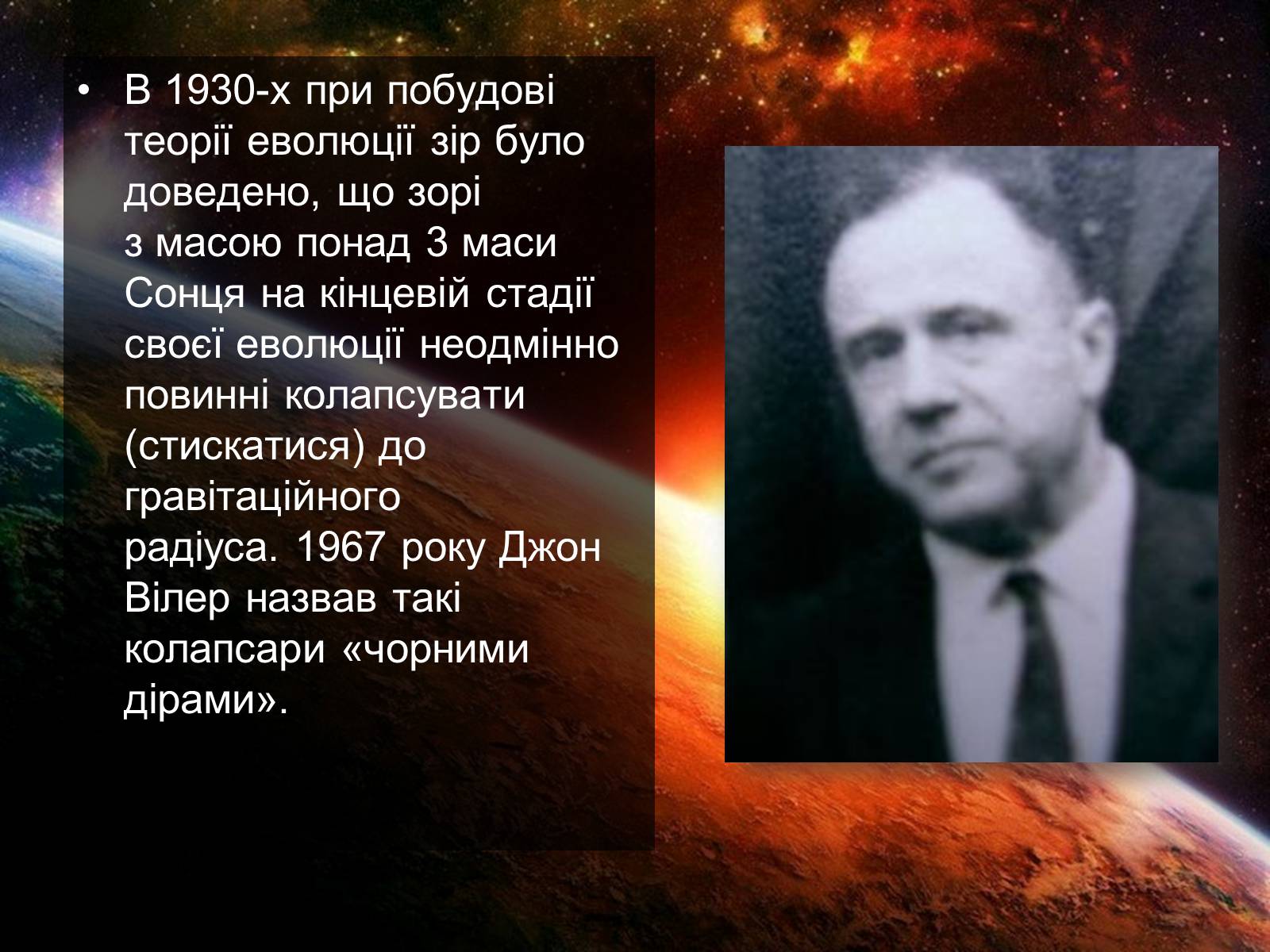 • В 1930-х при побудові теорії еволюції зір було доведено, що зорі з масою понад 3 маси Сонця на кінцевій стадії своєї еволюції неодмінно повинні колапсувати (стискатися) до гравітаційного радіуса. 1967 року Джон Вілер назвав такі колапсари «чорними дірами».